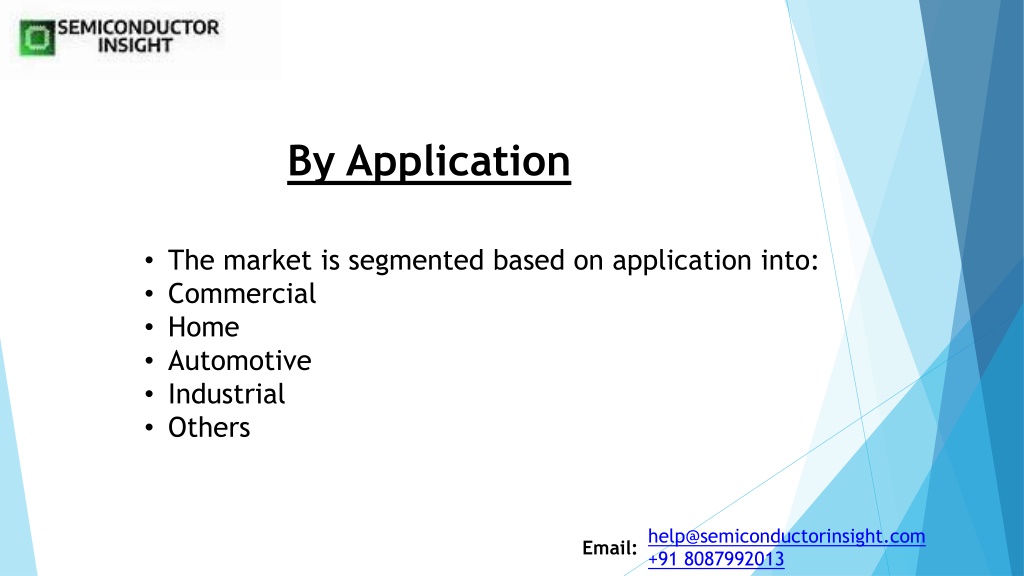 SEMICONDUCTOR INSIGHT

By Application

• The market is segmented based on application into:
• Commercial
• Home
• Automotive
• Industrial
• Others

Email: help@semiconductorinsight.com
+91 8087992013